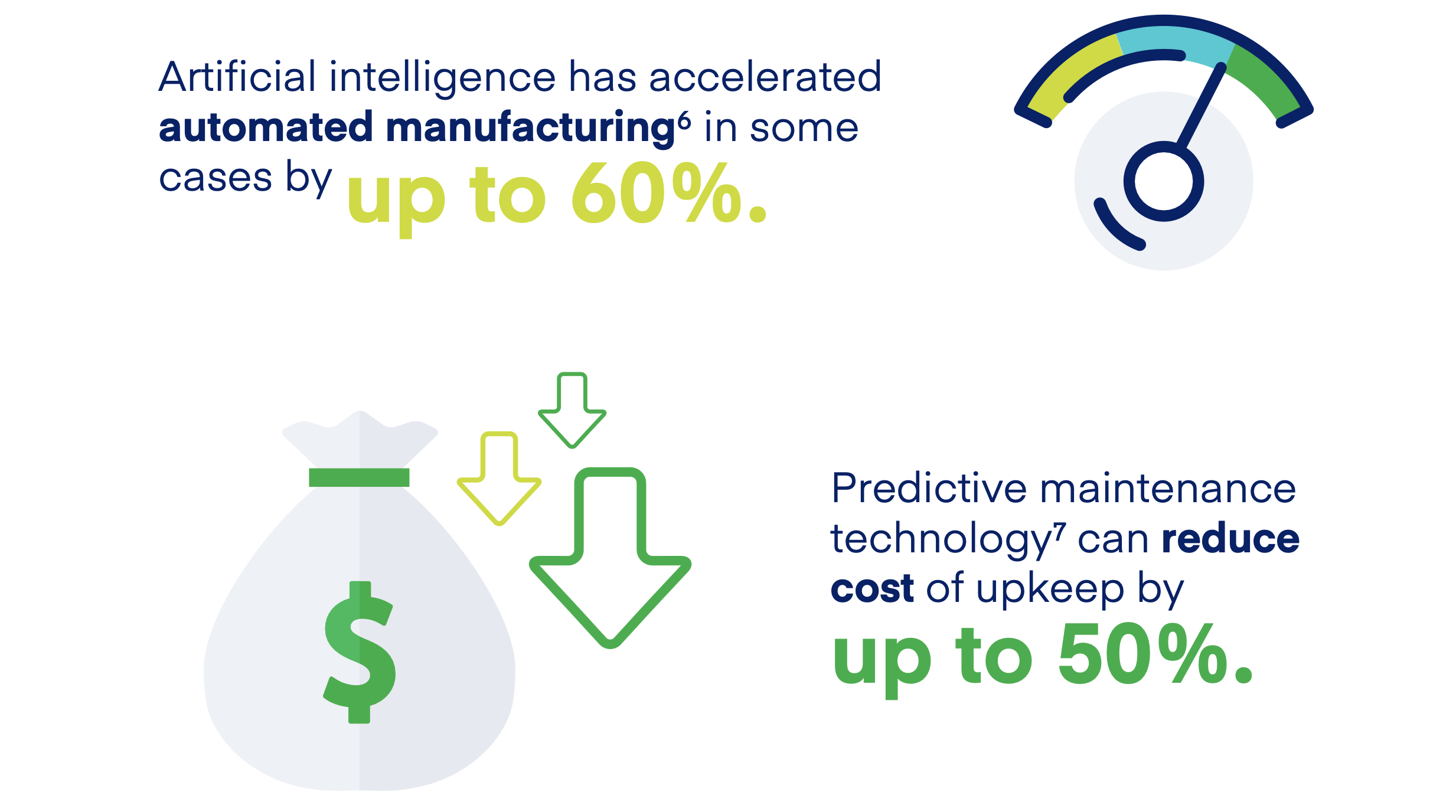 Artificial intelligence has accelerated automated manufacturing$^6$ in some cases by up to 60%.

$

Predictive maintenance technology$^7$ can reduce cost of upkeep by up to 50%.